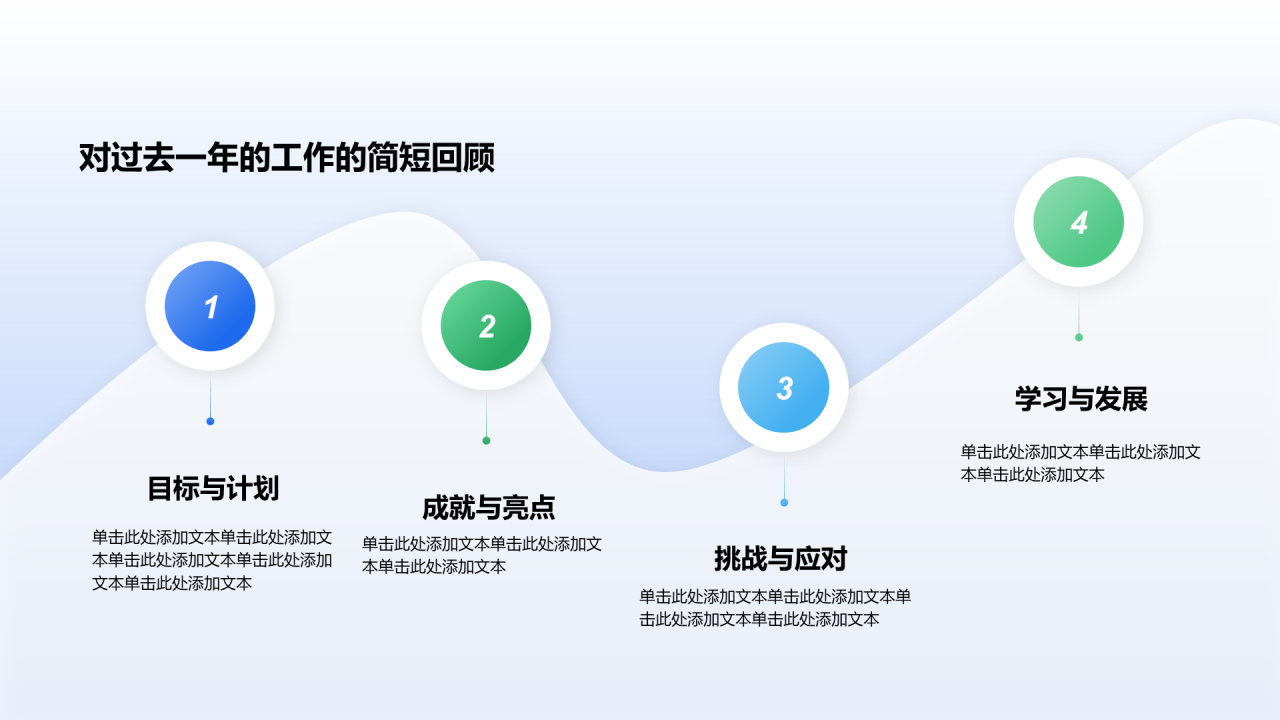 对过去一年的工作的简短回顾

1

目标与计划

单击此处添加文本单击此处添加文本单击此处添加文本单击此处添加文本单击此处添加文本

2

成就与亮点

单击此处添加文本单击此处添加文本单击此处添加文本

3

挑战与应对

单击此处添加文本单击此处添加文本单击此处添加文本单击此处添加文本

4

学习与发展

单击此处添加文本单击此处添加文本单击此处添加文本